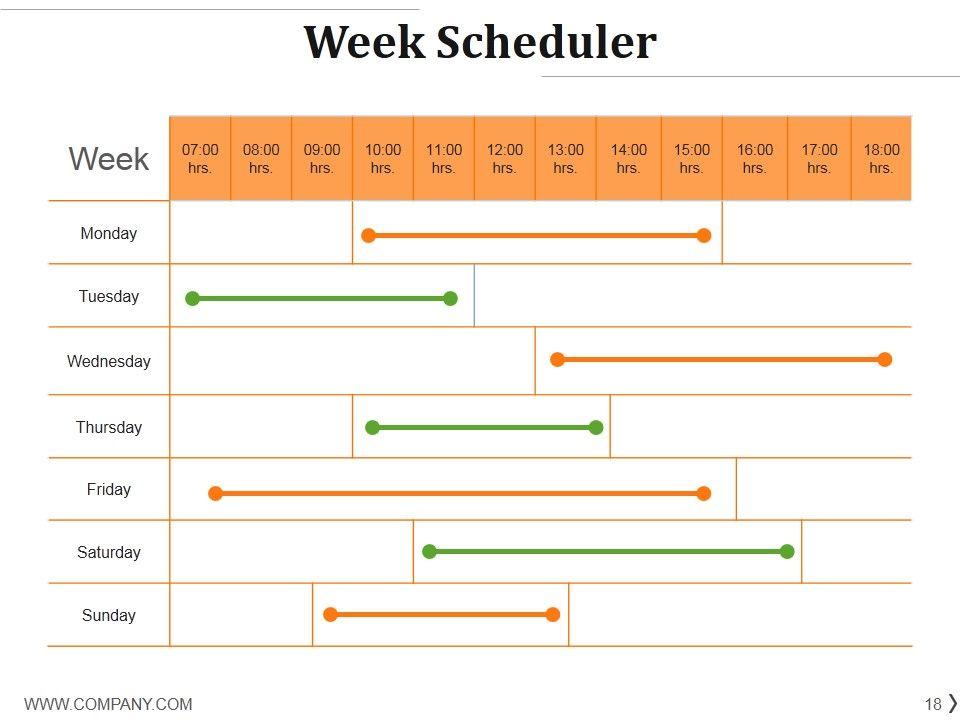 Week Scheduler

| Week | 07:00 hrs. | 08:00 hrs. | 09:00 hrs. | 10:00 hrs. | 11:00 hrs. | 12:00 hrs. | 13:00 hrs. | 14:00 hrs. | 15:00 hrs. | 16:00 hrs. | 17:00 hrs. | 18:00 hrs. |
|---|---|---|---|---|---|---|---|---|---|---|---|---|
| Monday | | | | | | | | | | | | |
| Tuesday | | | | | | | | | | | | |
| Wednesday | | | | | | | | | | | | |
| Thursday | | | | | | | | | | | | |
| Friday | | | | | | | | | | | | |
| Saturday | | | | | | | | | | | | |
| Sunday | | | | | | | | | | | | |

WWW.COMPANY.COM

18